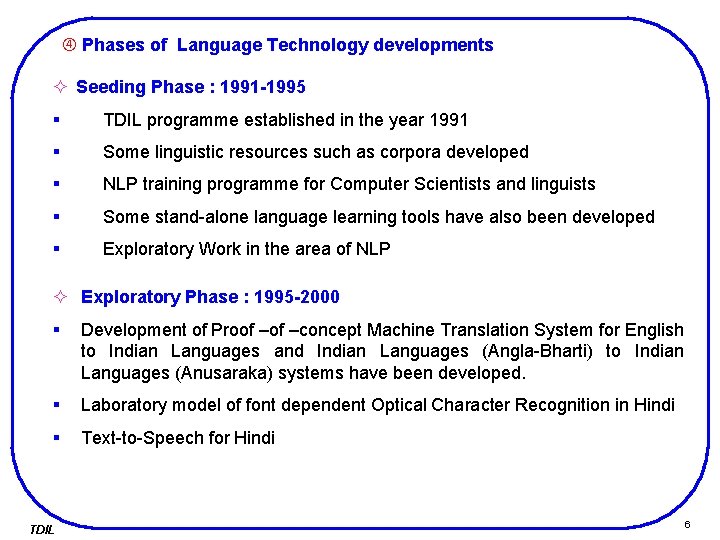 ④ Phases of Language Technology developments

✧ Seeding Phase : 1991-1995

▪ TDIL programme established in the year 1991

▪ Some linguistic resources such as corpora developed

▪ NLP training programme for Computer Scientists and linguists

▪ Some stand-alone language learning tools have also been developed

▪ Exploratory Work in the area of NLP

✧ Exploratory Phase : 1995-2000

▪ Development of Proof –of –concept Machine Translation System for English to Indian Languages and Indian Languages (Angla-Bharti) to Indian Languages (Anusaraka) systems have been developed.

▪ Laboratory model of font dependent Optical Character Recognition in Hindi

▪ Text-to-Speech for Hindi

TDIL

6